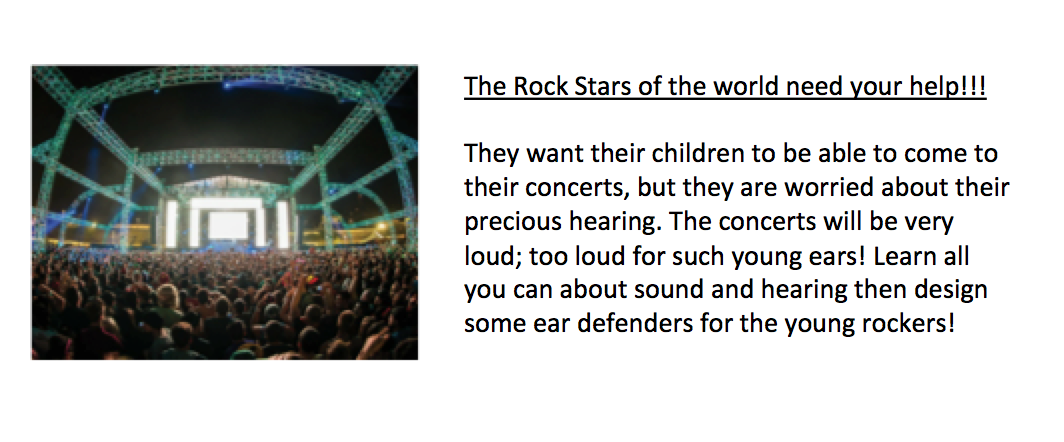 The Rock Stars of the world need your help!!!

They want their children to be able to come to their concerts, but they are worried about their precious hearing. The concerts will be very loud; too loud for such young ears! Learn all you can about sound and hearing then design some ear defenders for the young rockers!